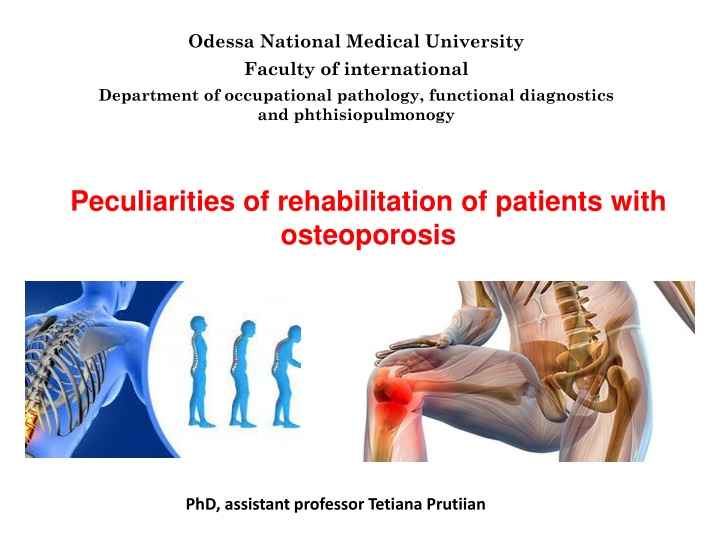 Odessa National Medical University
Faculty of international
Department of occupational pathology, functional diagnostics and phthisiopulmonogy

Peculiarities of rehabilitation of patients with osteoporosis

PhD, assistant professor Tetiana Prutiian